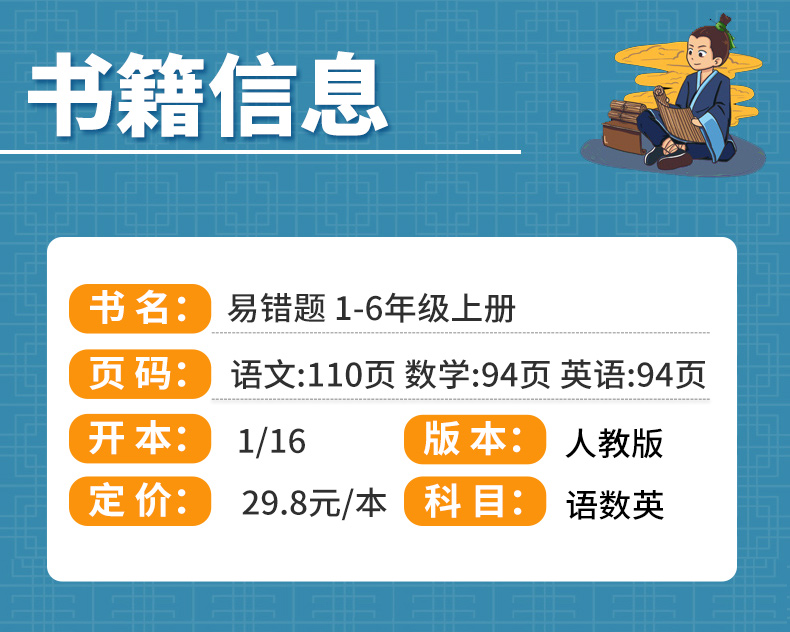 书籍信息

书名: 易错题 1-6年级上册

页码: 语文:110页 数学:94页 英语:94页

开本: 1/16

版本: 人教版

定价: 29.8元/本

科目: 语数英